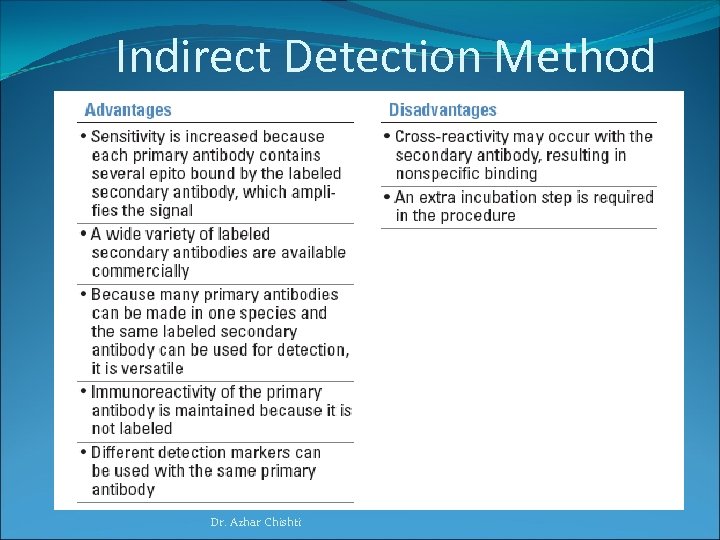 Indirect Detection Method

Advantages

• Sensitivity is increased because each primary antibody contains several epito bound by the labeled secondary antibody, which amplifies the signal

• A wide variety of labeled secondary antibodies are available commercially

• Because many primary antibodies can be made in one species and the same labeled secondary antibody can be used for detection, it is versatile

• Immunoreactivity of the primary antibody is maintained because it is not labeled

• Different detection markers can be used with the same primary antibody

Disadvantages

• Cross-reactivity may occur with the secondary antibody, resulting in nonspecific binding

• An extra incubation step is required in the procedure

Dr. Azhar Chishti